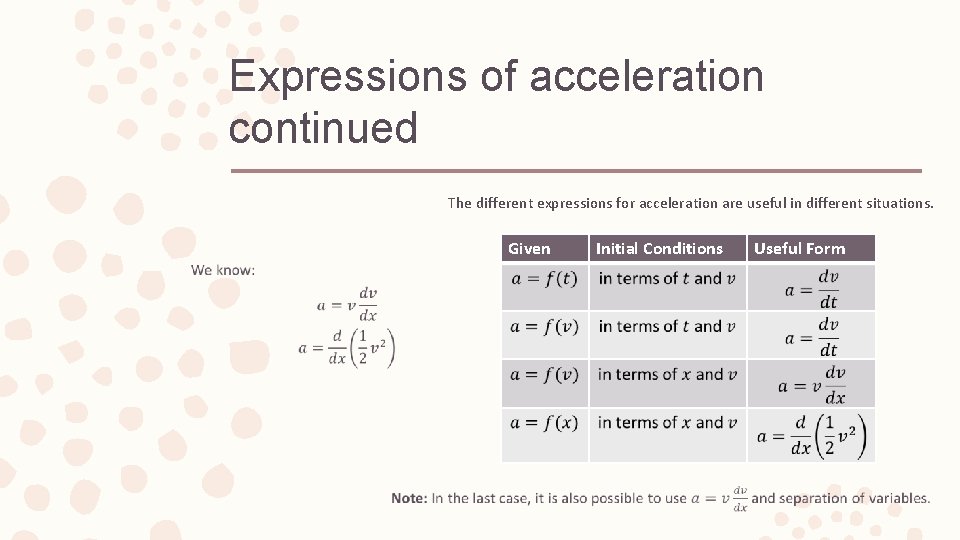 Expressions of acceleration continued

The different expressions for acceleration are useful in different situations.

We know:

$a = v\frac{dv}{dx}$

$a = \frac{d}{dx}\left(\frac{1}{2}v^2\right)$

| Given | Initial Conditions | Useful Form |
|---|---|---|
| $a = f(t)$ | in terms of $t$ and $v$ | $a = \frac{dv}{dt}$ |
| $a = f(v)$ | in terms of $t$ and $v$ | $a = \frac{dv}{dt}$ |
| $a = f(v)$ | in terms of $x$ and $v$ | $a = v\frac{dv}{dx}$ |
| $a = f(x)$ | in terms of $x$ and $v$ | $a = \frac{d}{dx}\left(\frac{1}{2}v^2\right)$ |

**Note:** In the last case, it is also possible to use $a = v\frac{dv}{dx}$ and separation of variables.